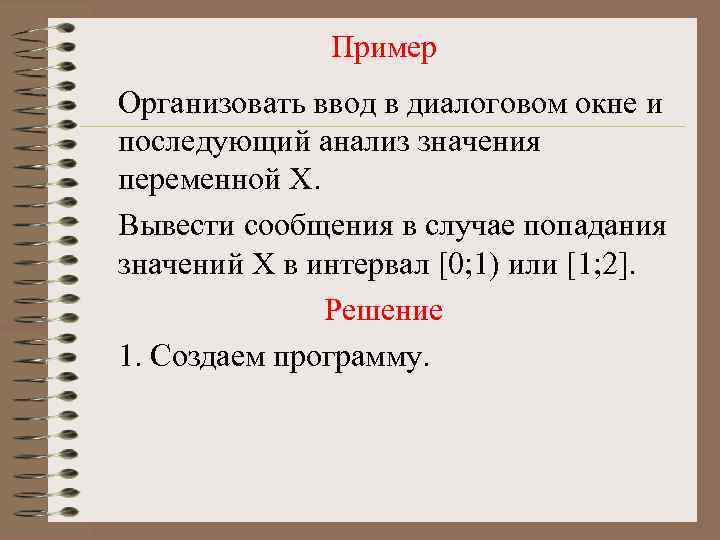 Пример

Организовать ввод в диалоговом окне и последующий анализ значения переменной X.

Вывести сообщения в случае попадания значений X в интервал [0;1) или [1;2].

Решение

1. Создаем программу.